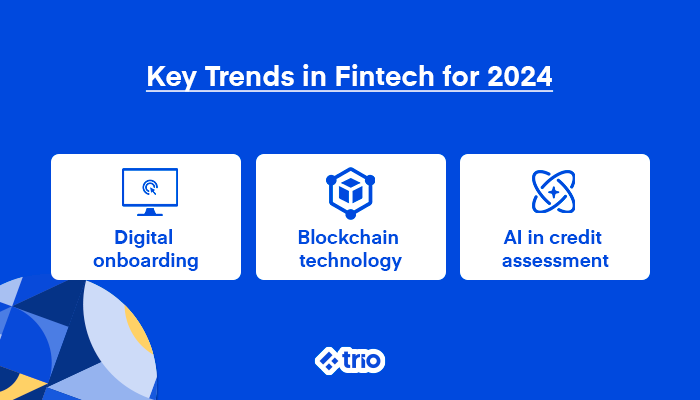 Key Trends in Fintech for 2024

Digital onboarding

Blockchain technology

AI in credit assessment

trio